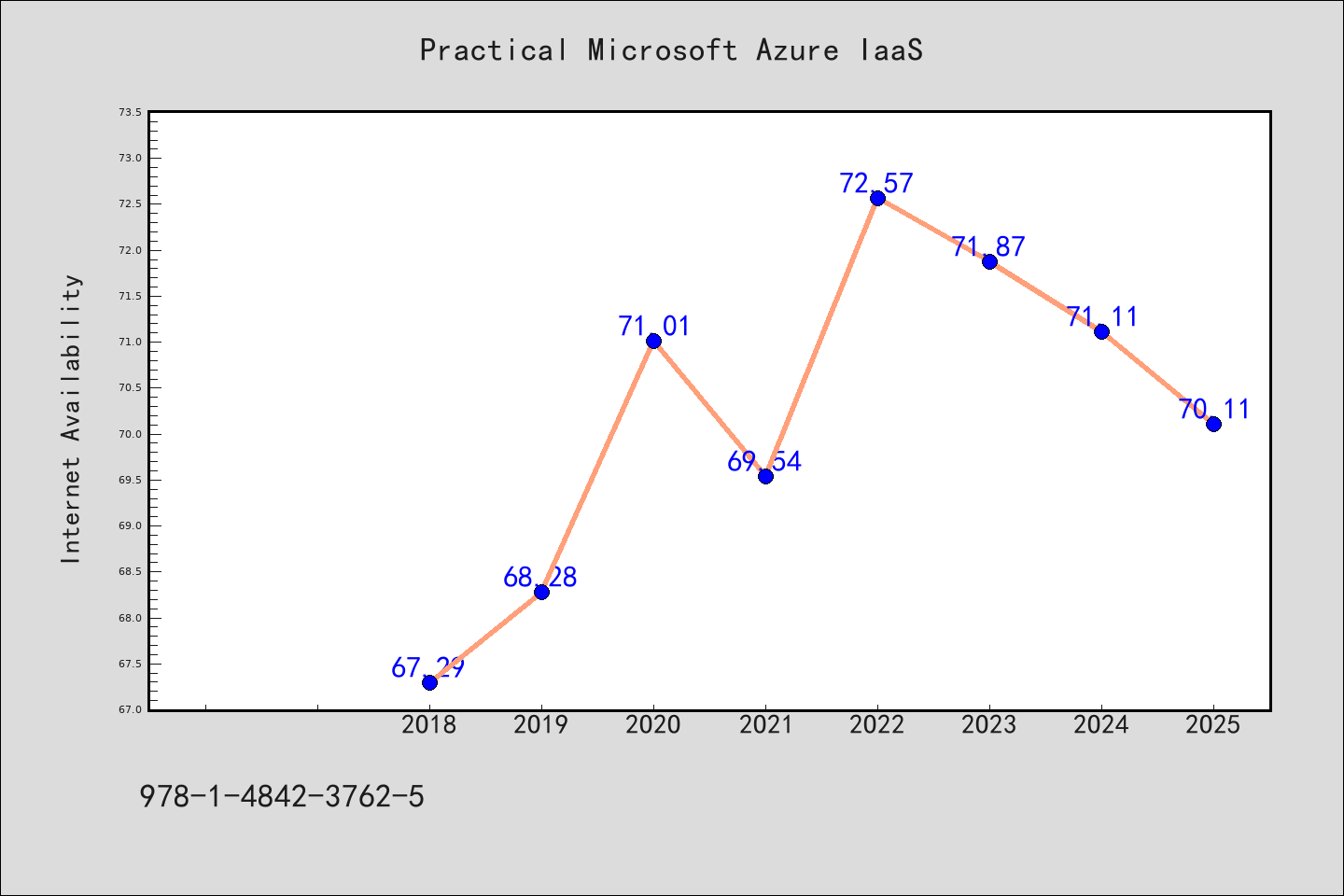 Practical Microsoft Azure IaaS

Internet Availability

73.5
73.0
72.5
72.0
71.5
71.0
70.5
70.0
69.5
69.0
68.5
68.0
67.5
67.0

67.29
68.28
71.01
69.54
72.57
71.87
71.11
70.11

2018
2019
2020
2021
2022
2023
2024
2025

978-1-4842-3762-5